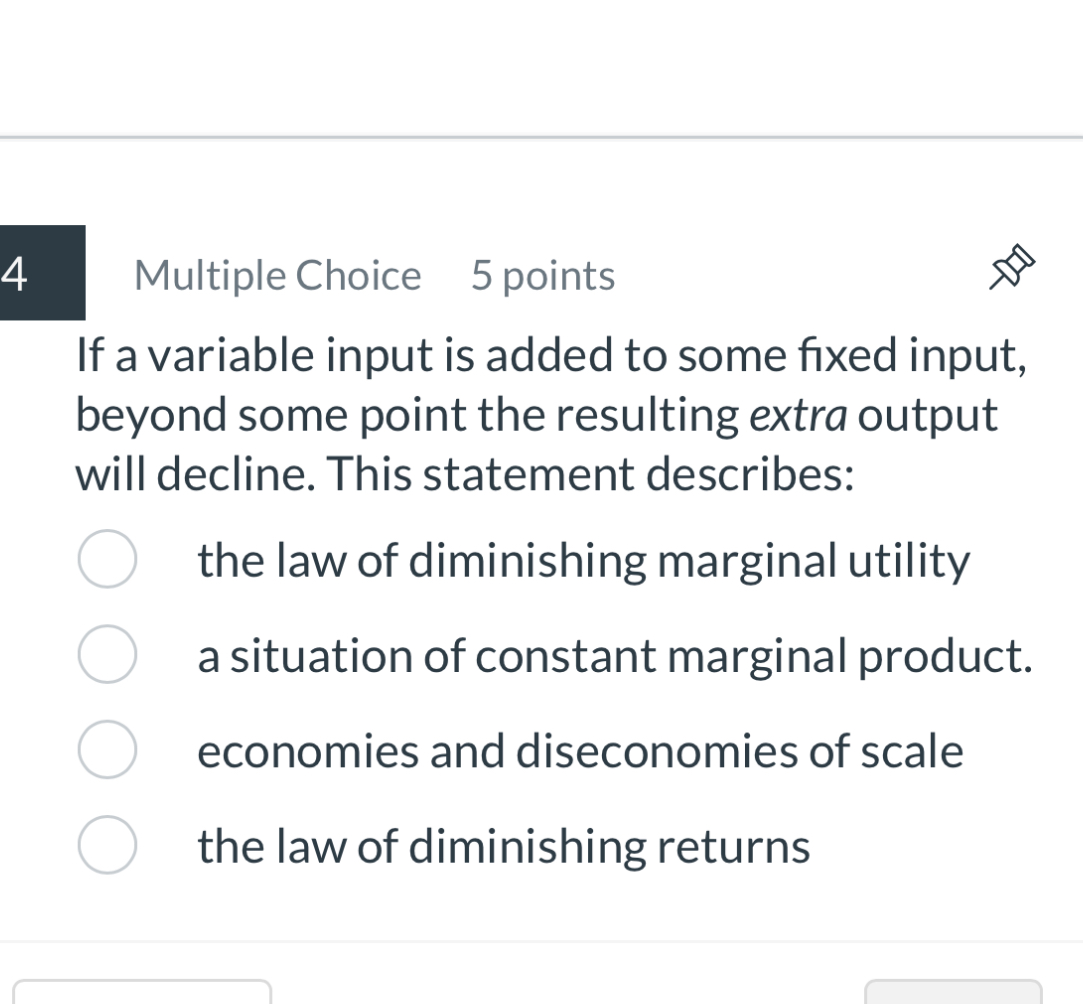 4

Multiple Choice 5 points

If a variable input is added to some fixed input, beyond some point the resulting extra output will decline. This statement describes:

the law of diminishing marginal utility

a situation of constant marginal product.

economies and diseconomies of scale

the law of diminishing returns